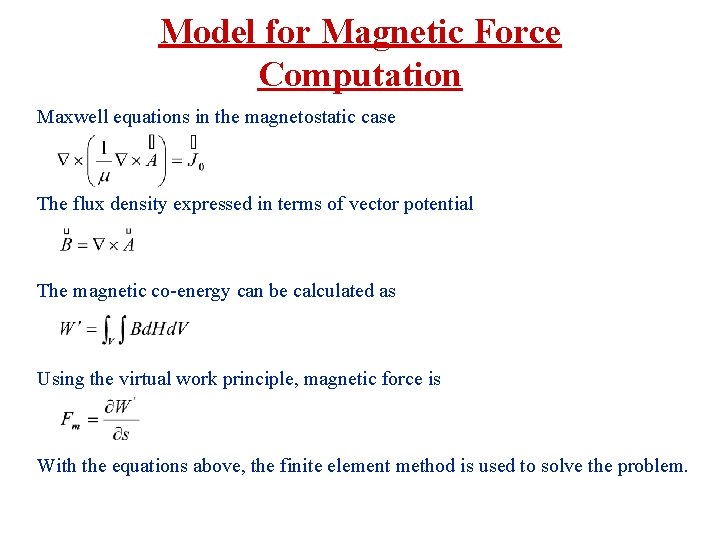 Model for Magnetic Force Computation

Maxwell equations in the magnetostatic case

$\nabla \times \left( \frac{1}{\mu} \nabla \times \vec{A} \right) = \vec{J}_0$

The flux density expressed in terms of vector potential

$\vec{B} = \nabla \times \vec{A}$

The magnetic co-energy can be calculated as

$W' = \int_V \int B dH dV$

Using the virtual work principle, magnetic force is

$F_m = \frac{\partial W'}{\partial s}$

With the equations above, the finite element method is used to solve the problem.